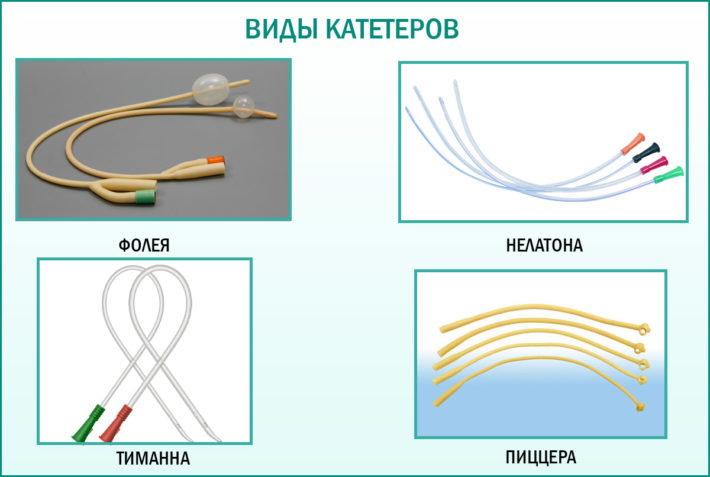 ВИДЫ КАТЕТЕРОВ

ФОЛЕЯ

НЕЛАТОНА

ТИМАННА

ПИЦЦЕРА